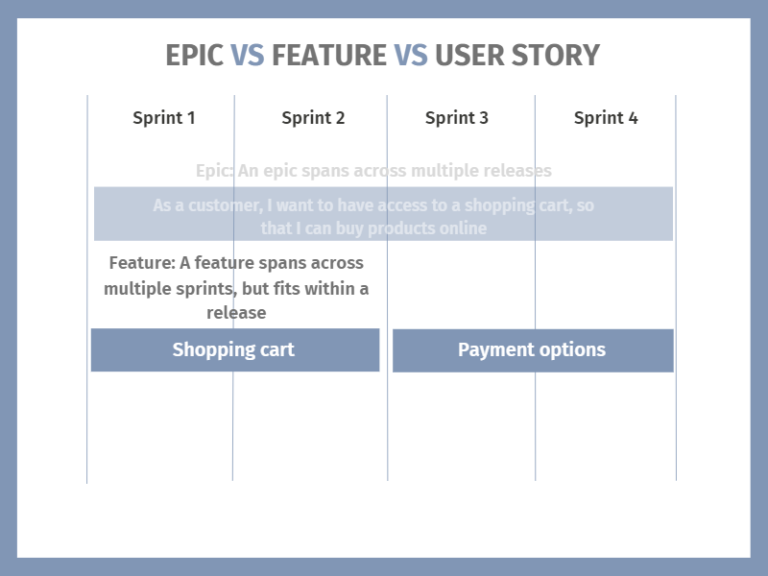 EPIC VS FEATURE VS USER STORY

Sprint 1
Sprint 2
Sprint 3
Sprint 4

Epic: An epic spans across multiple releases

As a customer, I want to have access to a shopping cart, so that I can buy products online

Feature: A feature spans across multiple sprints, but fits within a release

Shopping cart

Payment options